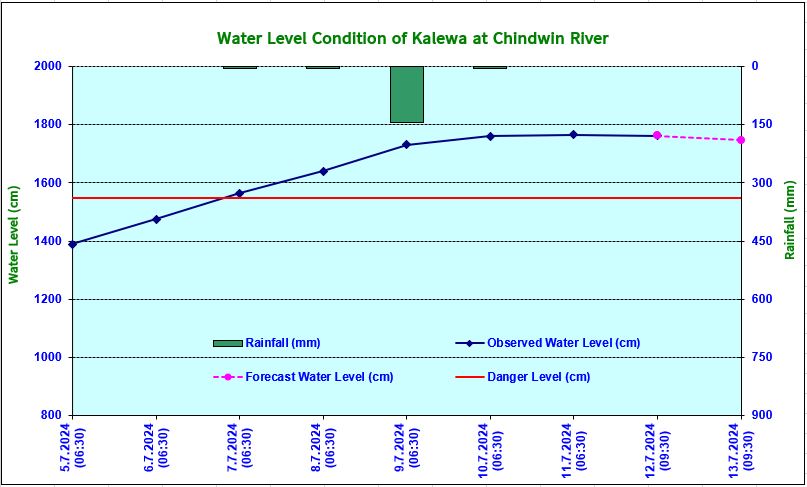 Water Level Condition of Kalewa at Chindwin River

Water Level (cm)

2000
1800
1600
1400
1200
1000
800

Rainfall (mm)

0
150
300
450
600
750
900

Rainfall (mm)
Observed Water Level (cm)
Forecast Water Level (cm)
Danger Level (cm)

5.7.2024 (06:30)
6.7.2024 (06:30)
7.7.2024 (06:30)
8.7.2024 (06:30)
9.7.2024 (06:30)
10.7.2024 (06:30)
11.7.2024 (06:30)
12.7.2024 (09:30)
13.7.2024 (09:30)